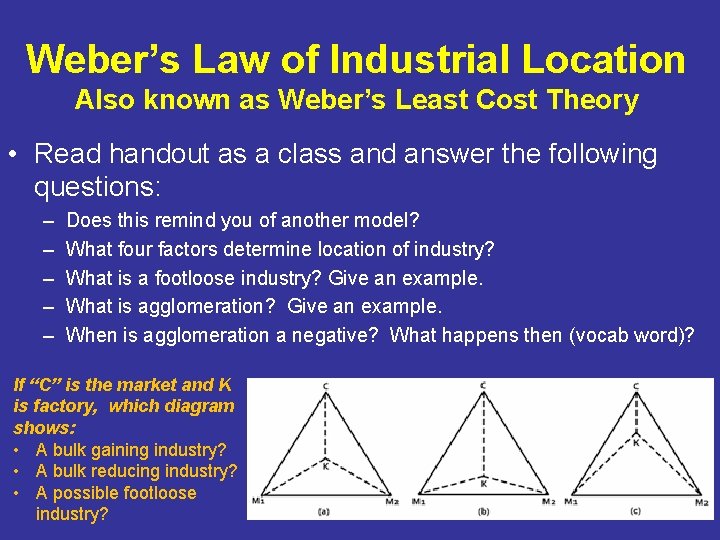 Weber's Law of Industrial Location
Also known as Weber's Least Cost Theory

• Read handout as a class and answer the following questions:
– Does this remind you of another model?
– What four factors determine location of industry?
– What is a footloose industry? Give an example.
– What is agglomeration? Give an example.
– When is agglomeration a negative? What happens then (vocab word)?

If "C" is the market and K is factory, which diagram shows:
• A bulk gaining industry?
• A bulk reducing industry?
• A possible footloose industry?

C
K
M1
M2
(a)

C
K
M1
M2
(b)

C
K
M1
M2
(c)